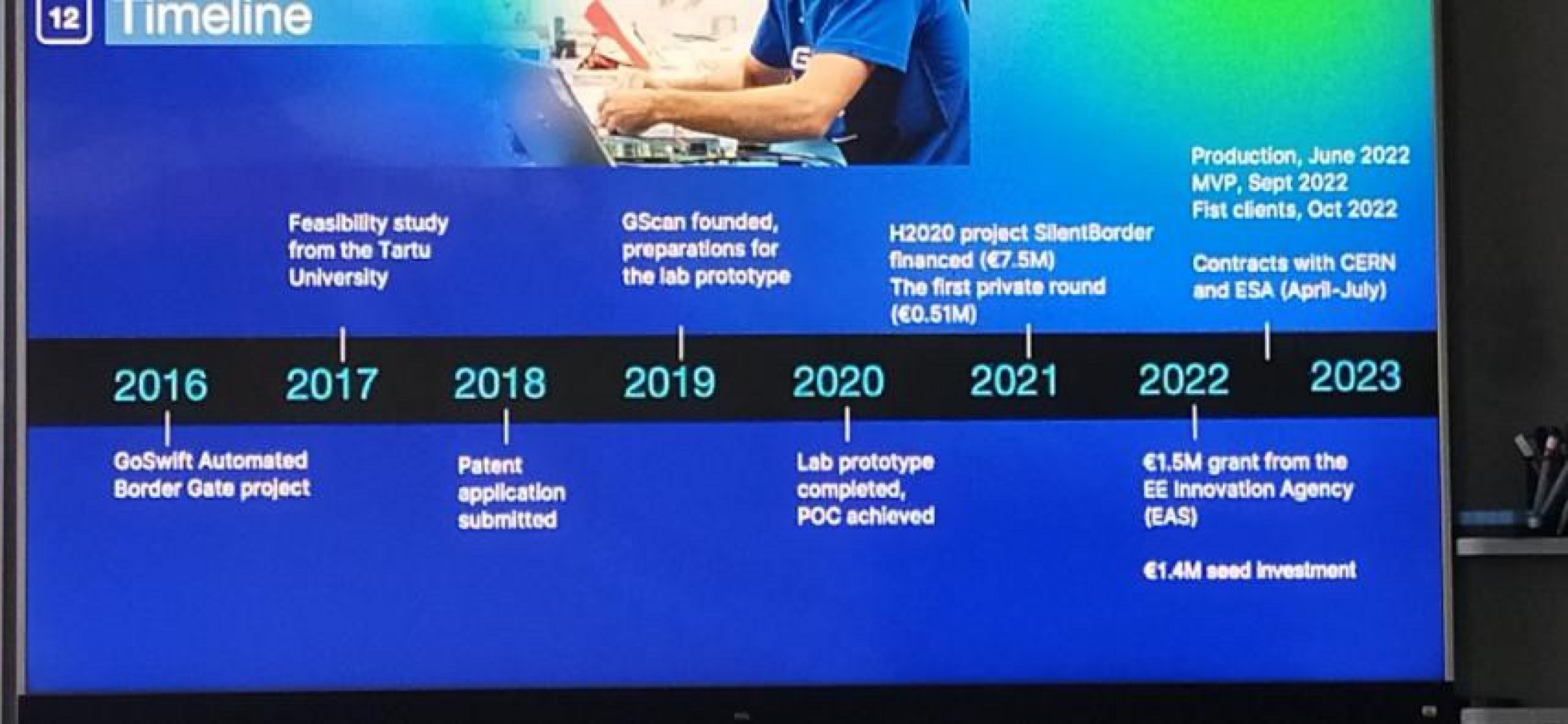 12 Timeline

Feasibility study from the Tartu University

GScan founded, preparations for the lab prototype

H2020 project SilentBorder financed (€7.5M)
The first private round (€0.51M)

Production, June 2022
MVP, Sept 2022
Fist clients, Oct 2022

Contracts with CERN and ESA (April-July)

2016 2017 2018 2019 2020 2021 2022 2023

GoSwift Automated Border Gate project

Patent application submitted

Lab prototype completed, POC achieved

€1.5M grant from the EE Innovation Agency (EAS)

€1.4M seed investment